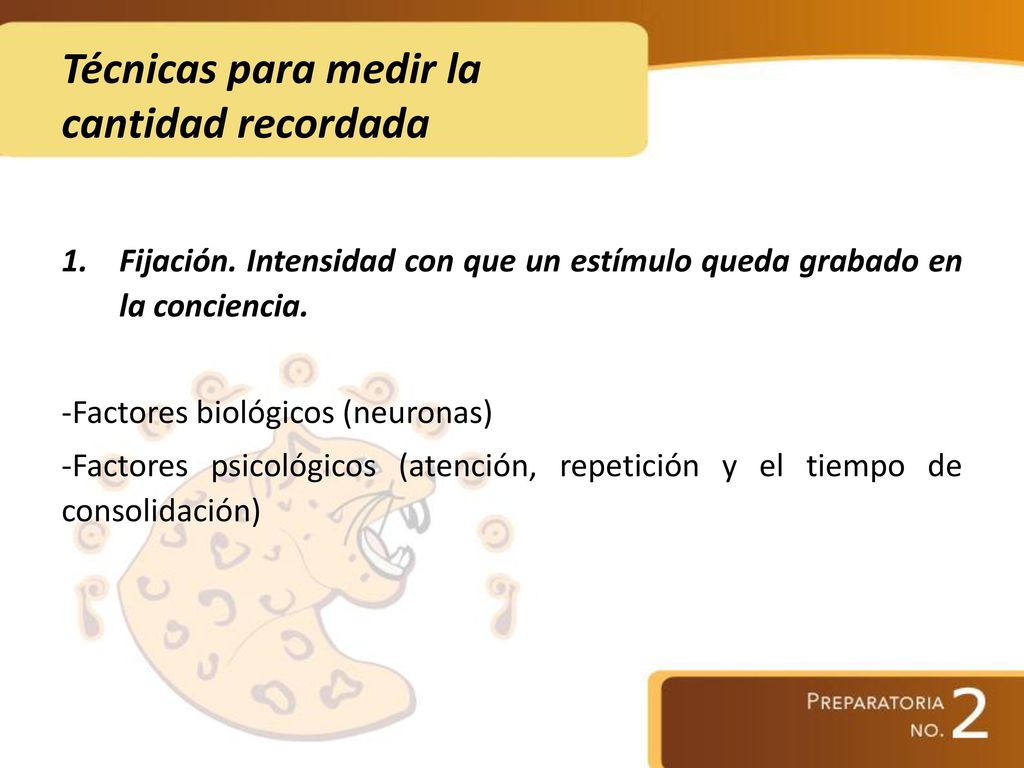 Técnicas para medir la cantidad recordada

1. Fijación. Intensidad con que un estímulo queda grabado en la conciencia.

-Factores biológicos (neuronas)

-Factores psicológicos (atención, repetición y el tiempo de consolidación)

PREPARATORIA NO. 2